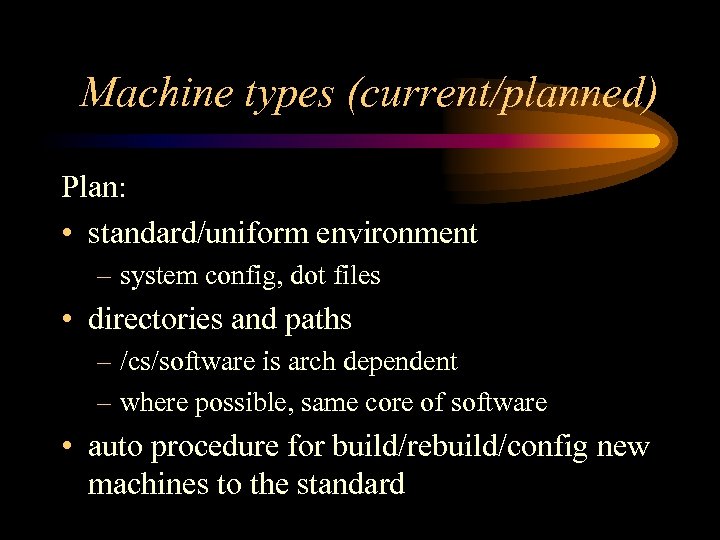 Machine types (current/planned)

Plan:

• standard/uniform environment
  – system config, dot files
• directories and paths
  – /cs/software is arch dependent
  – where possible, same core of software
• auto procedure for build/rebuild/config new machines to the standard